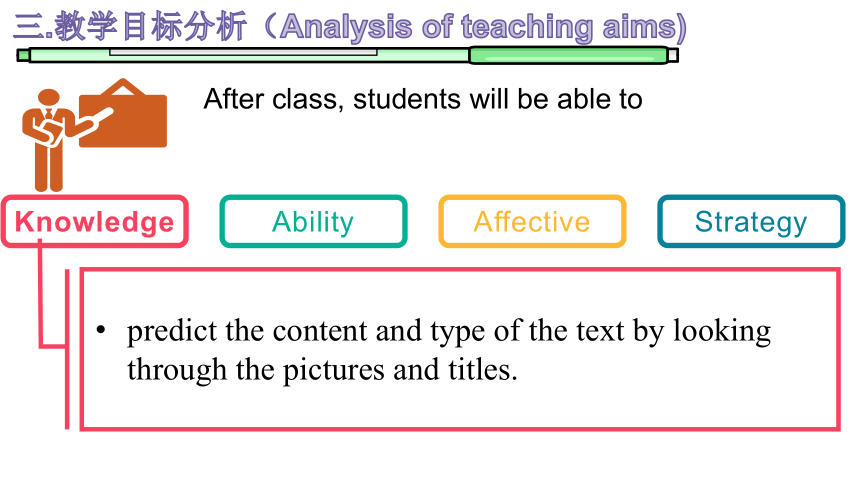 三.教学目标分析（Analysis of teaching aims)

After class, students will be able to

Knowledge

Ability

Affective

Strategy

• predict the content and type of the text by looking through the pictures and titles.